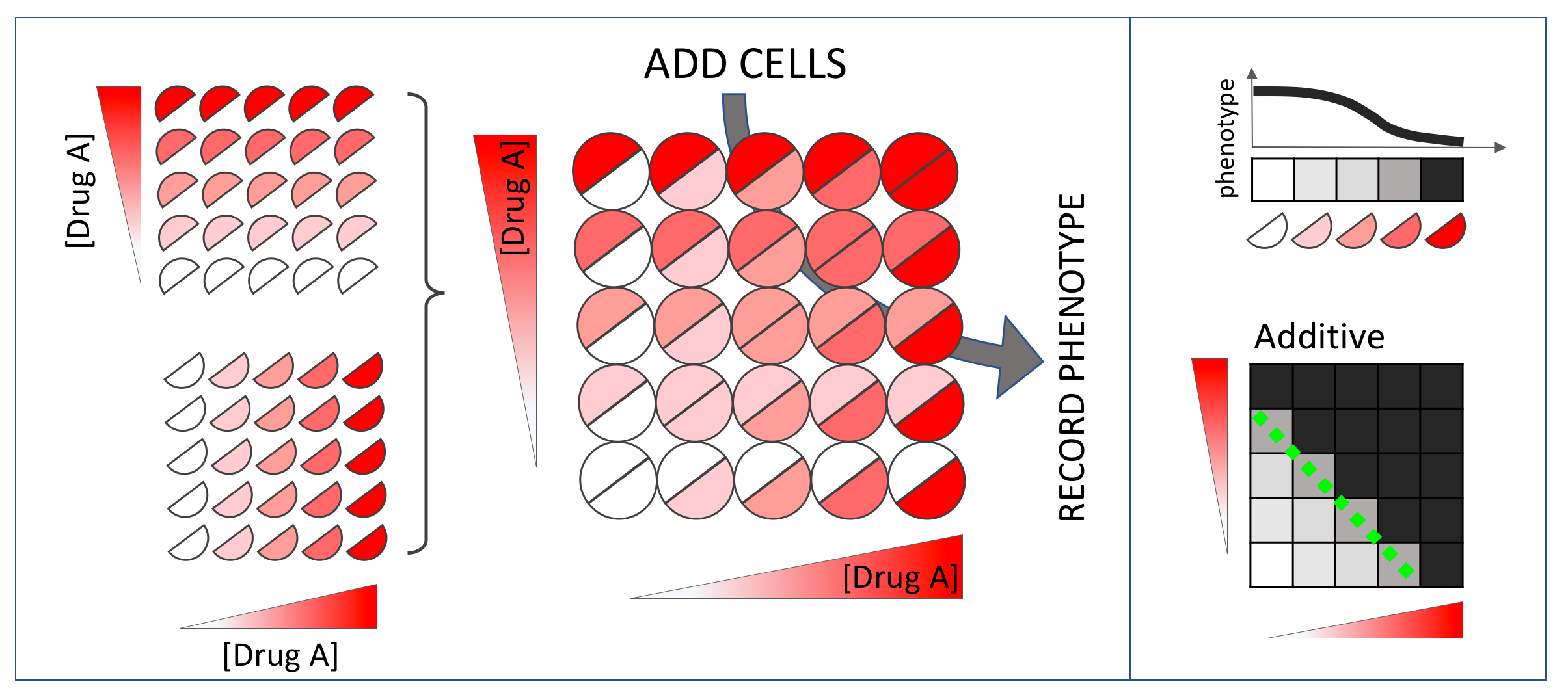 [Drug A]

[Drug A]

ADD CELLS

[Drug A]

[Drug A]

RECORD PHENOTYPE

phenotype

Additive